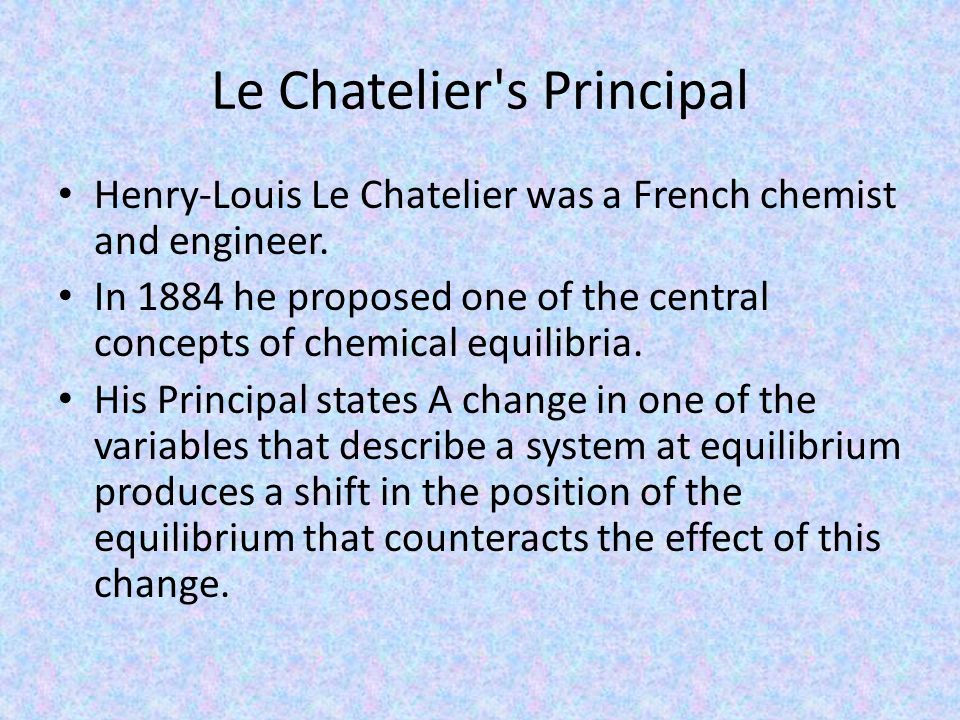 Le Chatelier's Principal

• Henry-Louis Le Chatelier was a French chemist and engineer.
• In 1884 he proposed one of the central concepts of chemical equilibria.
• His Principal states A change in one of the variables that describe a system at equilibrium produces a shift in the position of the equilibrium that counteracts the effect of this change.